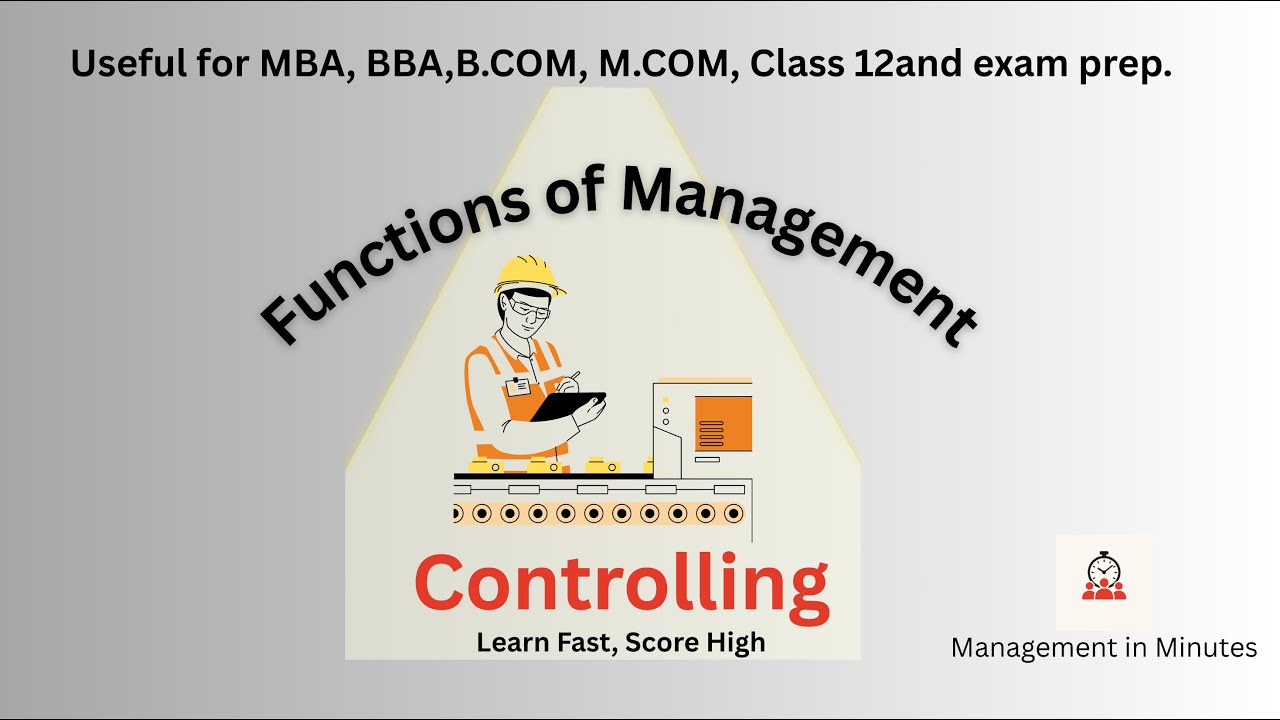 Useful for MBA, BBA,B.COM, M.COM, Class 12and exam prep.

Functions of Management

Controlling

Learn Fast, Score High

Management in Minutes